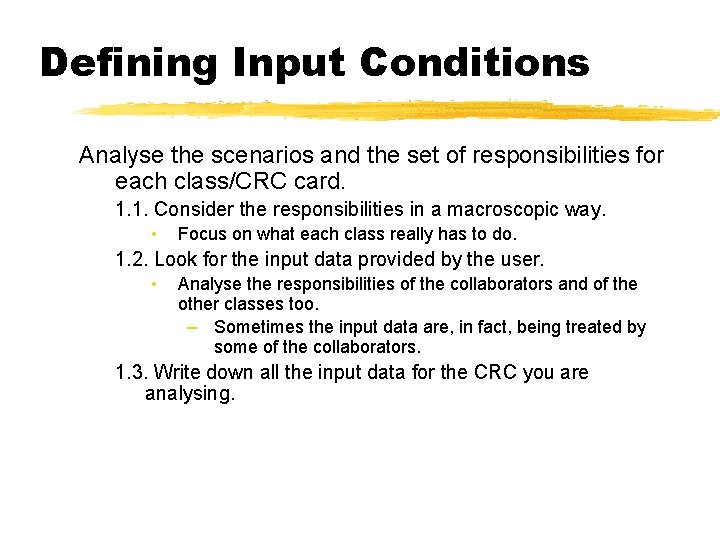 Defining Input Conditions

Analyse the scenarios and the set of responsibilities for each class/CRC card.

1.1. Consider the responsibilities in a macroscopic way.

• Focus on what each class really has to do.

1.2. Look for the input data provided by the user.

• Analyse the responsibilities of the collaborators and of the other classes too.

– Sometimes the input data are, in fact, being treated by some of the collaborators.

1.3. Write down all the input data for the CRC you are analysing.